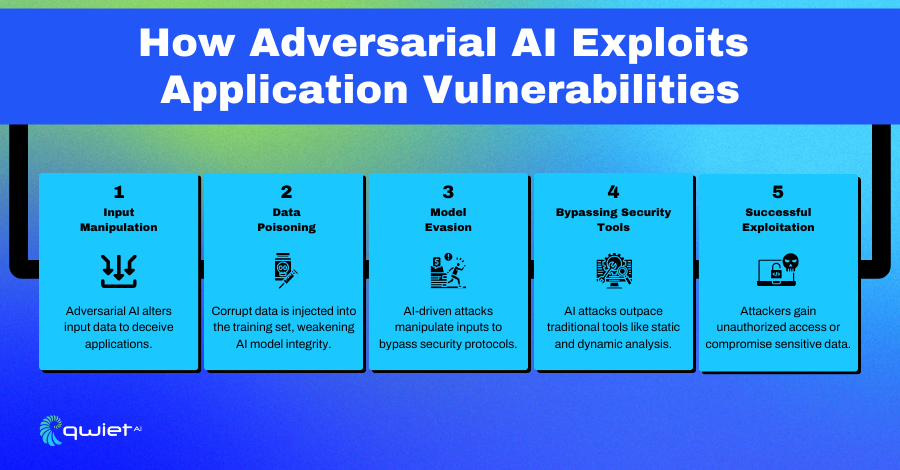 How Adversarial AI Exploits Application Vulnerabilities

1
Input Manipulation
Adversarial AI alters input data to deceive applications.

2
Data Poisoning
Corrupt data is injected into the training set, weakening AI model integrity.

3
Model Evasion
AI-driven attacks manipulate inputs to bypass security protocols.

4
Bypassing Security Tools
AI attacks outpace traditional tools like static and dynamic analysis.

5
Successful Exploitation
Attackers gain unauthorized access or compromise sensitive data.

qwiet AI